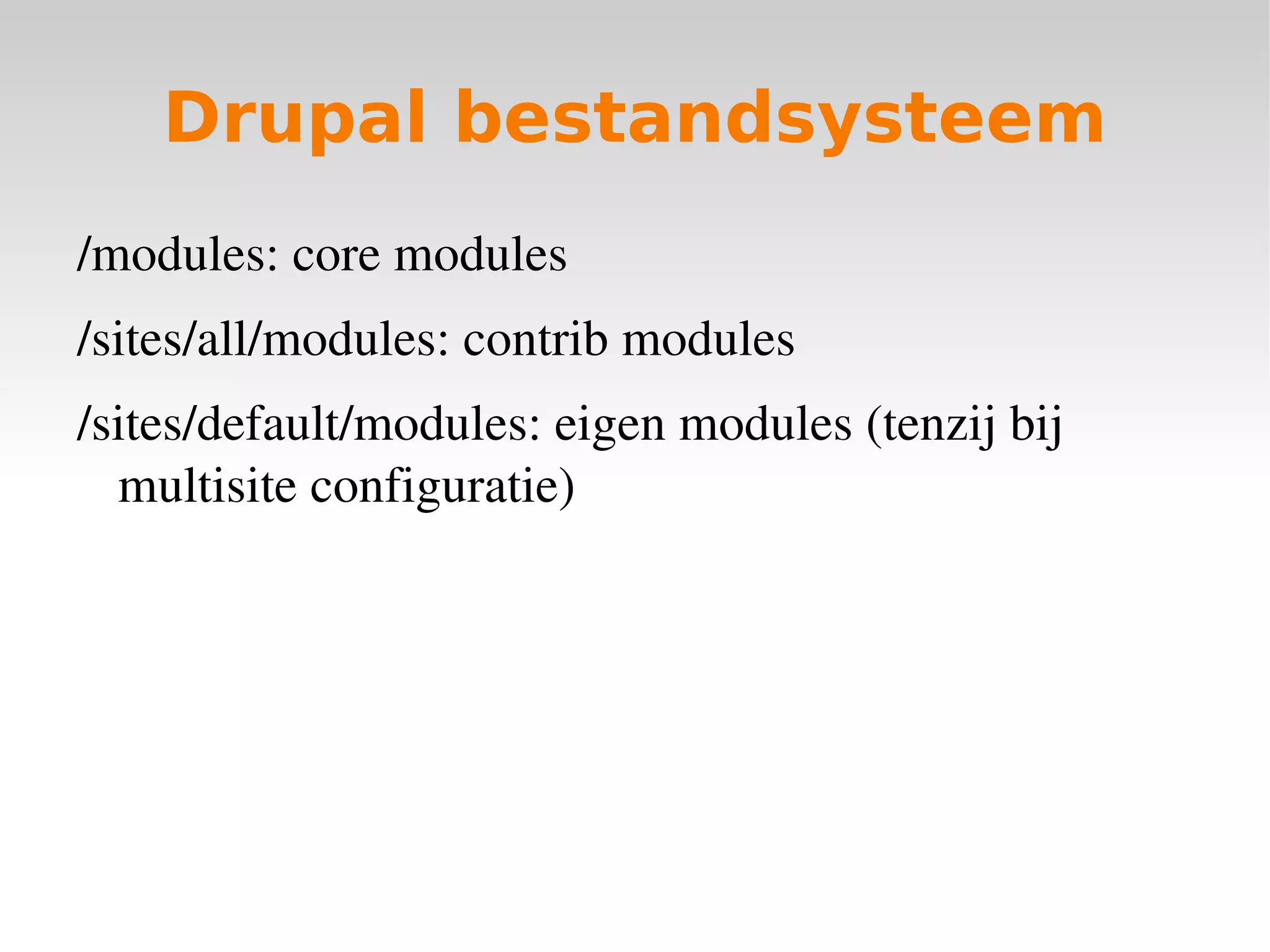 Drupal bestandsysteem

/modules: core modules

/sites/all/modules: contrib modules

/sites/default/modules: eigen modules (tenzij bij multisite configuratie)